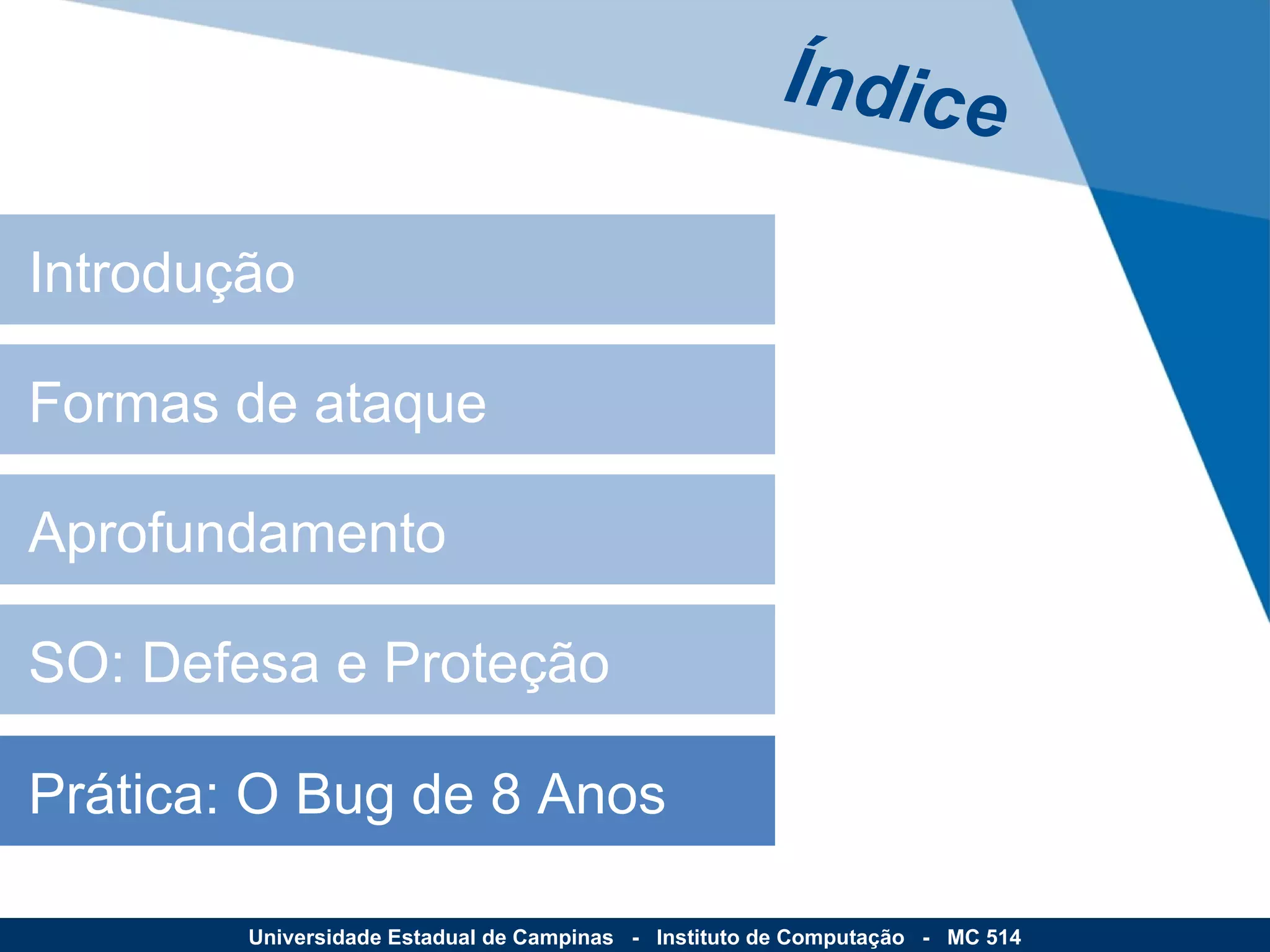 Índice

Introdução

Formas de ataque

Aprofundamento

SO: Defesa e Proteção

Prática: O Bug de 8 Anos

Universidade Estadual de Campinas - Instituto de Computação - MC 514